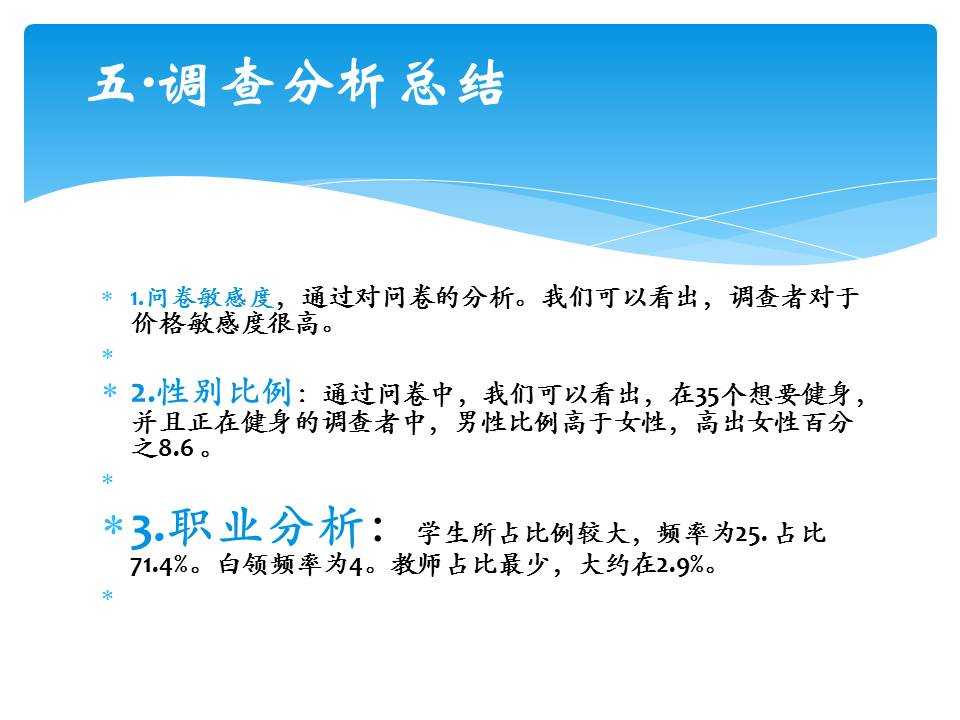 五·调查分析总结

* 1.问卷敏感度，通过对问卷的分析。我们可以看出，调查者对于价格敏感度很高。

*

* 2.性别比例：通过问卷中，我们可以看出，在35个想要健身，并且正在健身的调查者中，男性比例高于女性，高出女性百分之8.6 。

*

* 3.职业分析：　学生所占比例较大，频率为25. 占比71.4%。白领频率为4。教师占比最少，大约在2.9%。

*